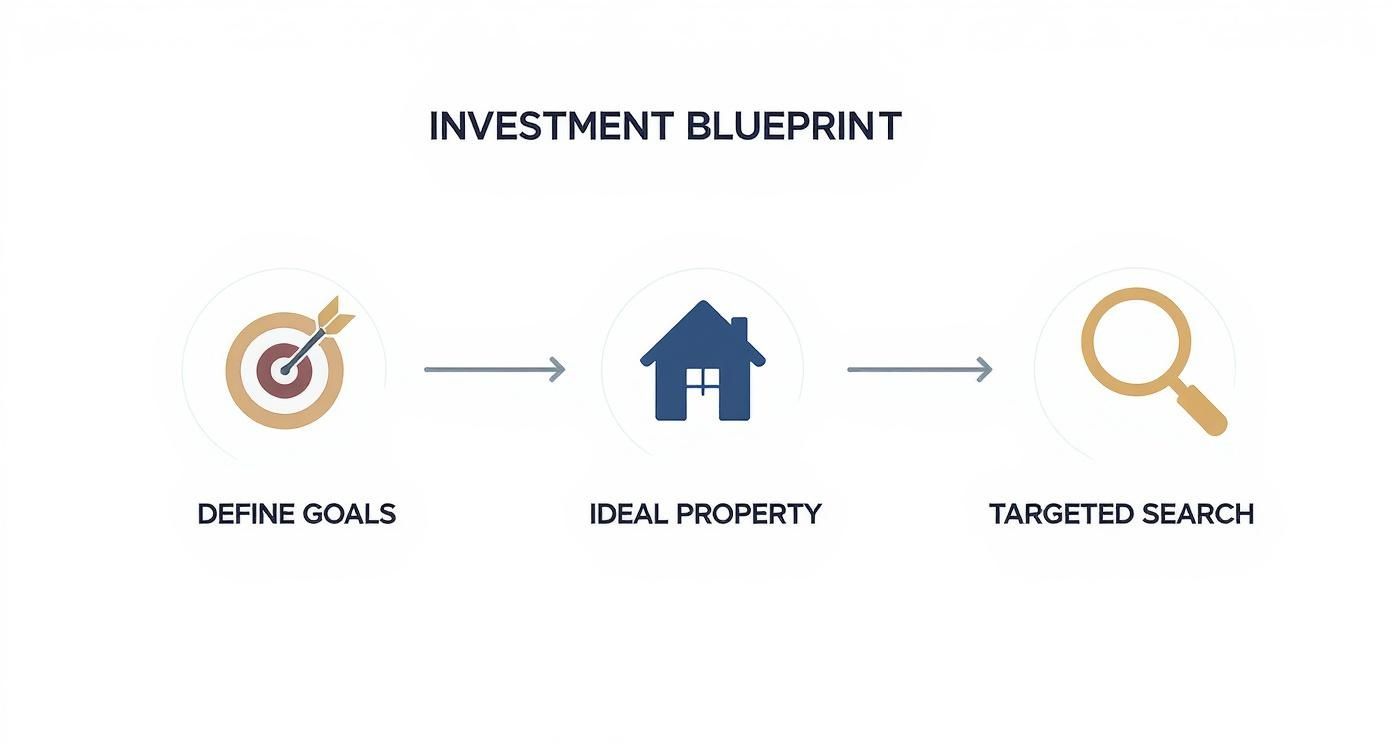 INVESTMENT BLUEPRINT

DEFINE GOALS

IDEAL PROPERTY

TARGETED SEARCH